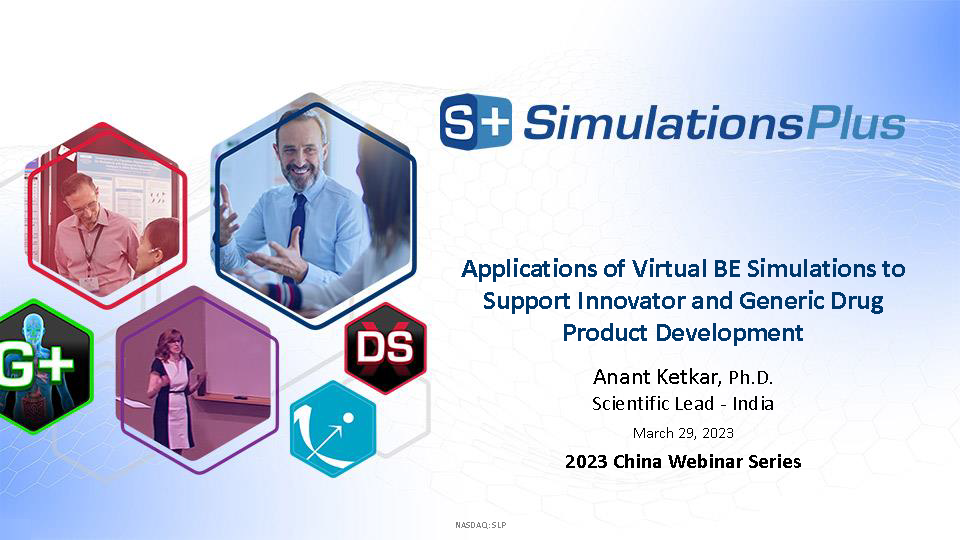 S+ SimulationsPlus

G+

DS

Applications of Virtual BE Simulations to Support Innovator and Generic Drug Product Development

Anant Ketkar, Ph.D.

Scientific Lead - India

March 29, 2023

2023 China Webinar Series

NASDAQ: SLP